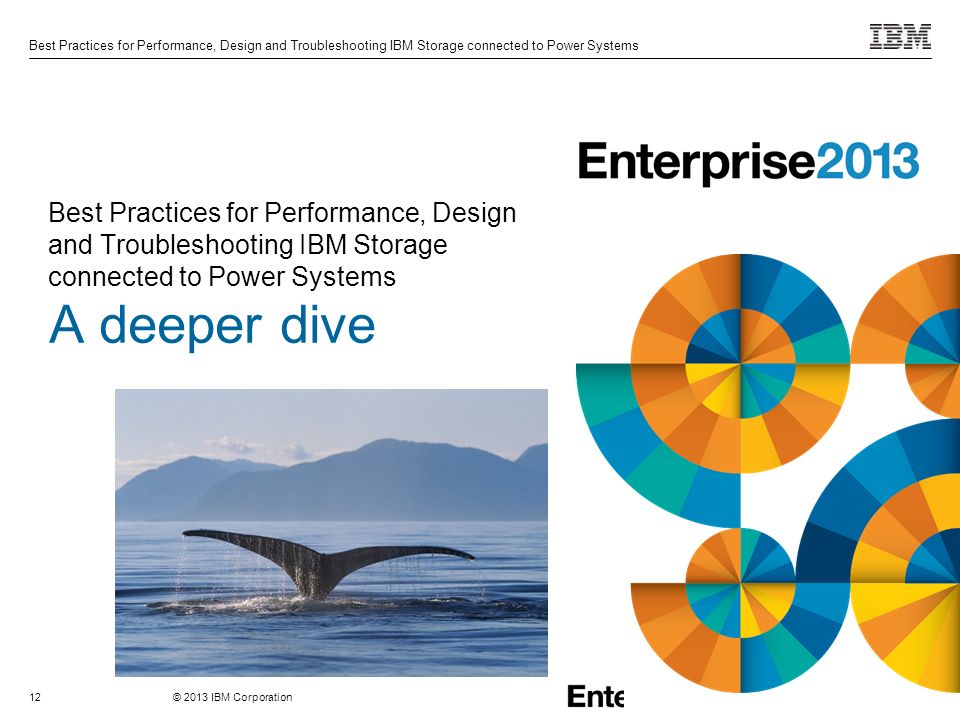 Best Practices for Performance, Design and Troubleshooting IBM Storage connected to Power Systems

IBM

Enterprise2013

Best Practices for Performance, Design and Troubleshooting IBM Storage connected to Power Systems

A deeper dive

12

© 2013 IBM Corporation

Ente